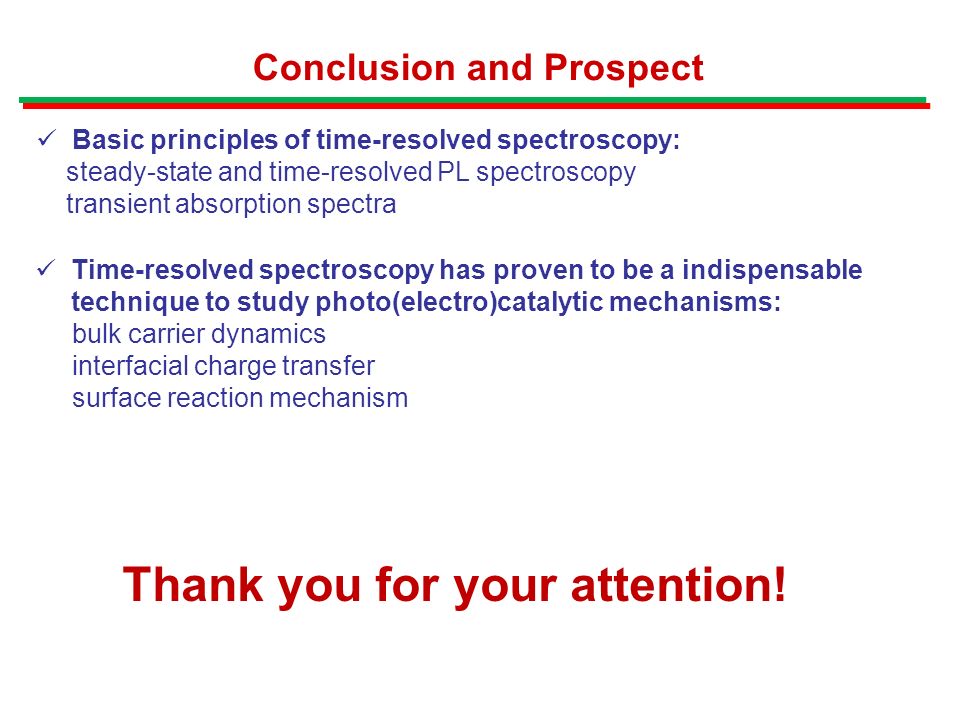 Conclusion and Prospect

✓ Basic principles of time-resolved spectroscopy:
steady-state and time-resolved PL spectroscopy
transient absorption spectra

✓ Time-resolved spectroscopy has proven to be a indispensable technique to study photo(electro)catalytic mechanisms:
bulk carrier dynamics
interfacial charge transfer
surface reaction mechanism

Thank you for your attention!